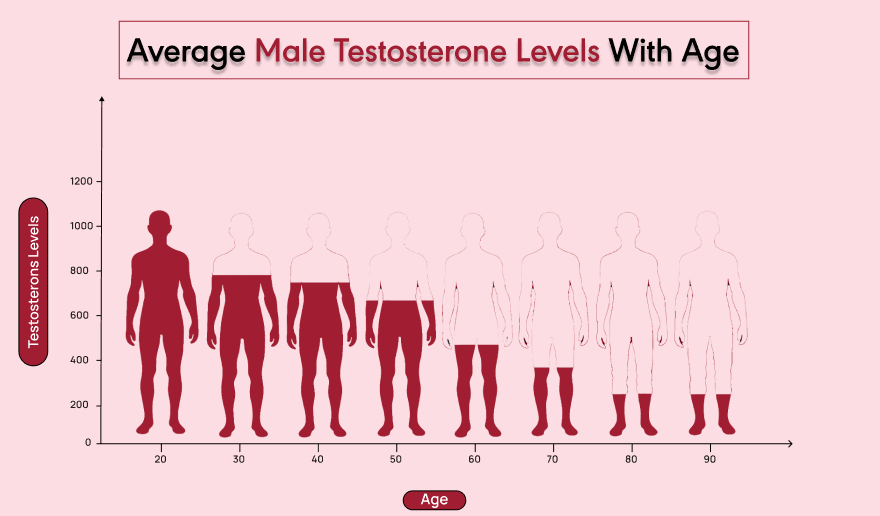 Average Male Testosterone Levels With Age

Testosterons Levels

1200
1000
800
600
400
200
0

20 30 40 50 60 70 80 90

Age